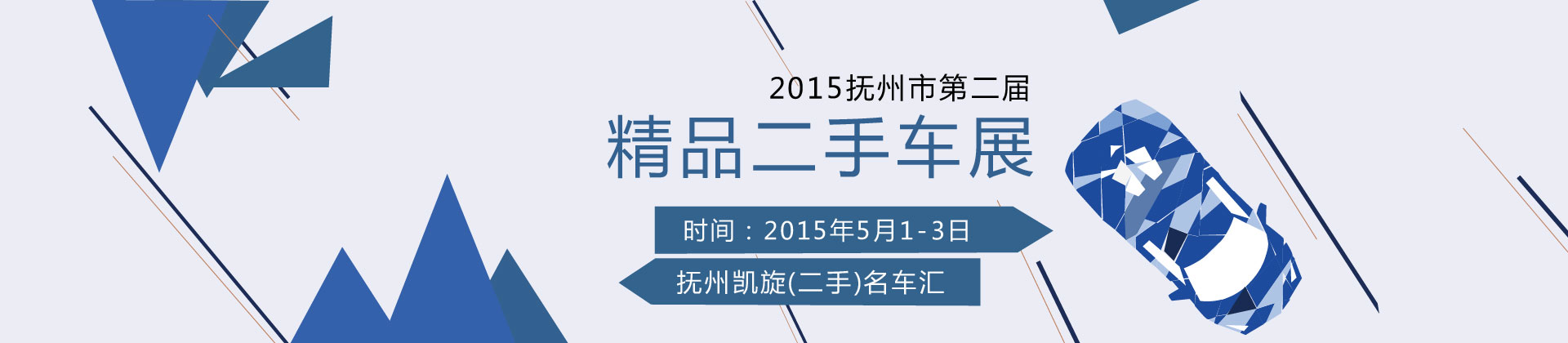 2015抚州市第二届

精品二手车展

时间：2015年5月1-3日

抚州凯旋(二手)名车汇